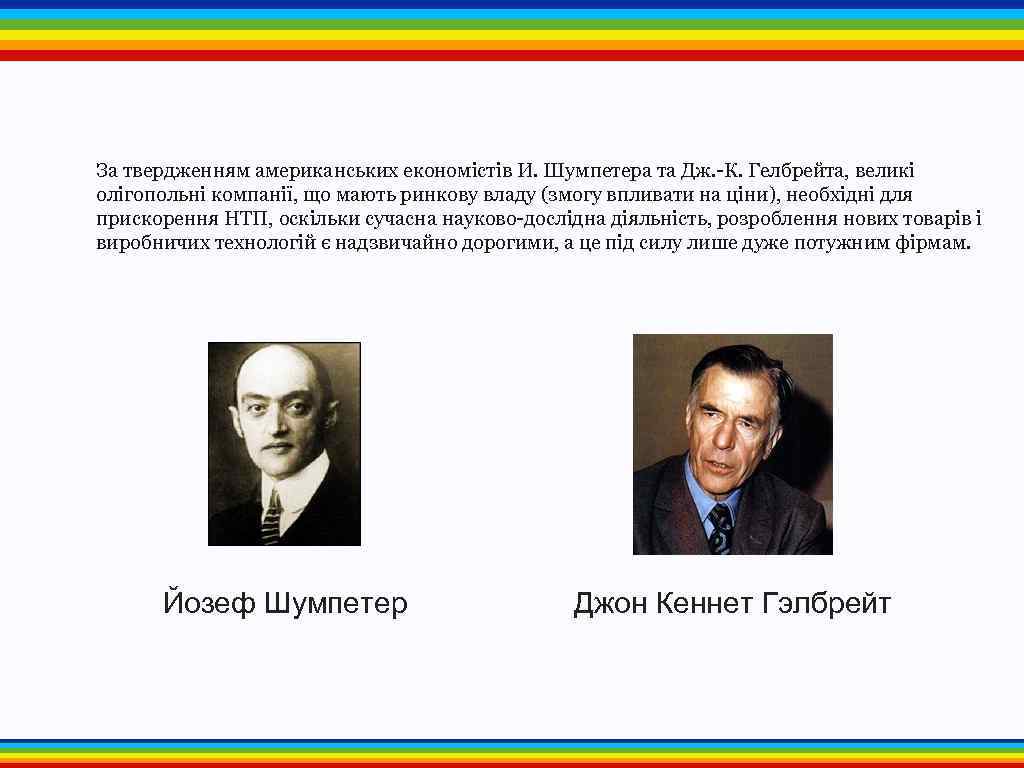 За твердженням американських економістів И. Шумпетера та Дж.-К. Гелбрейта, великі олігопольні компанії, що мають ринкову владу (змогу впливати на ціни), необхідні для прискорення НТП, оскільки сучасна науково-дослідна діяльність, розроблення нових товарів і виробничих технологій є надзвичайно дорогими, а це під силу лише дуже потужним фірмам.

Йозеф Шумпетер

Джон Кеннет Гэлбрейт